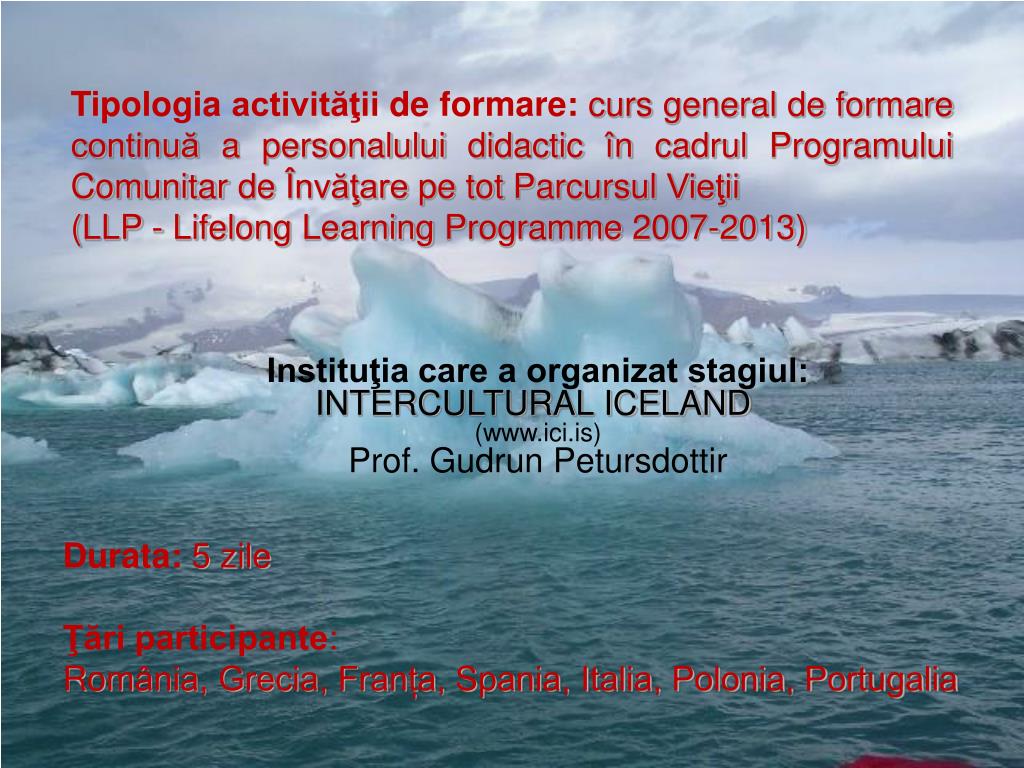 Tipologia activităţii de formare: curs general de formare continuă a personalului didactic în cadrul Programului Comunitar de Învăţare pe tot Parcursul Vieţii
(LLP - Lifelong Learning Programme 2007-2013)

Instituţia care a organizat stagiul:
INTERCULTURAL ICELAND
(www.ici.is)
Prof. Gudrun Petursdottir

Durata: 5 zile

Ţări participante:
România, Grecia, Franța, Spania, Italia, Polonia, Portugalia